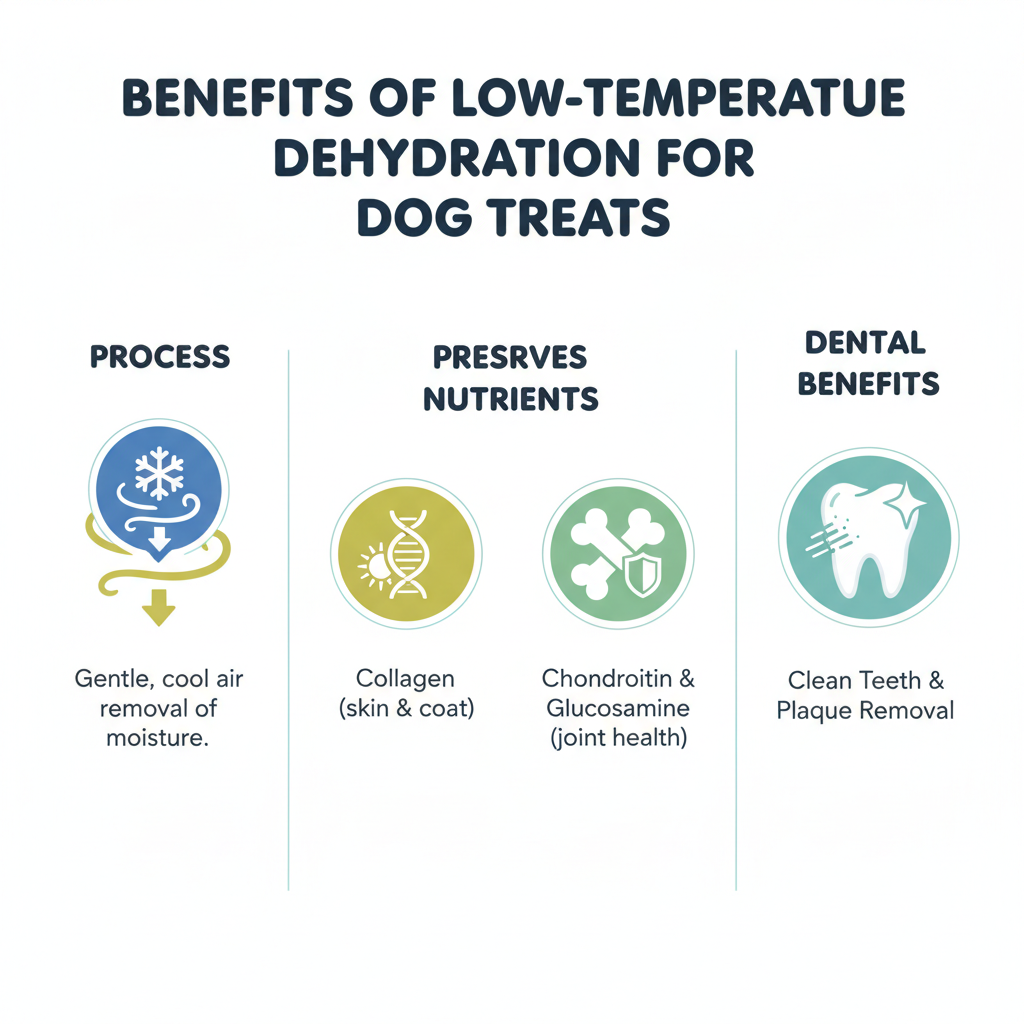 BENEFITS OF LOW-TEMPERATUE DEHYDRATION FOR DOG TREATS

PROCESS

Gentle, cool air removal of moisture.

PRESRVES NUTRIENTS

Collagen (skin & coat)

Chondroitin & Glucosamine (joint health)

DENTAL BENEFITS

Clean Teeth & Plaque Removal